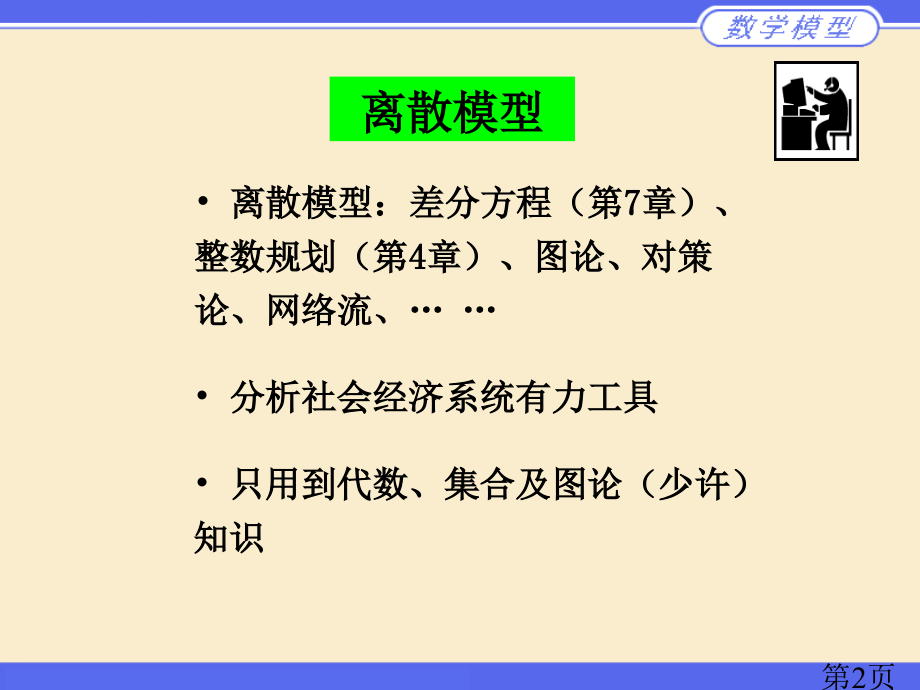 数学模型

离散模型

• 离散模型：差分方程（第7章）、整数规划（第4章）、图论、对策论、网络流、… …

• 分析社会经济系统有力工具

• 只用到代数、集合及图论（少许）知识

第2页